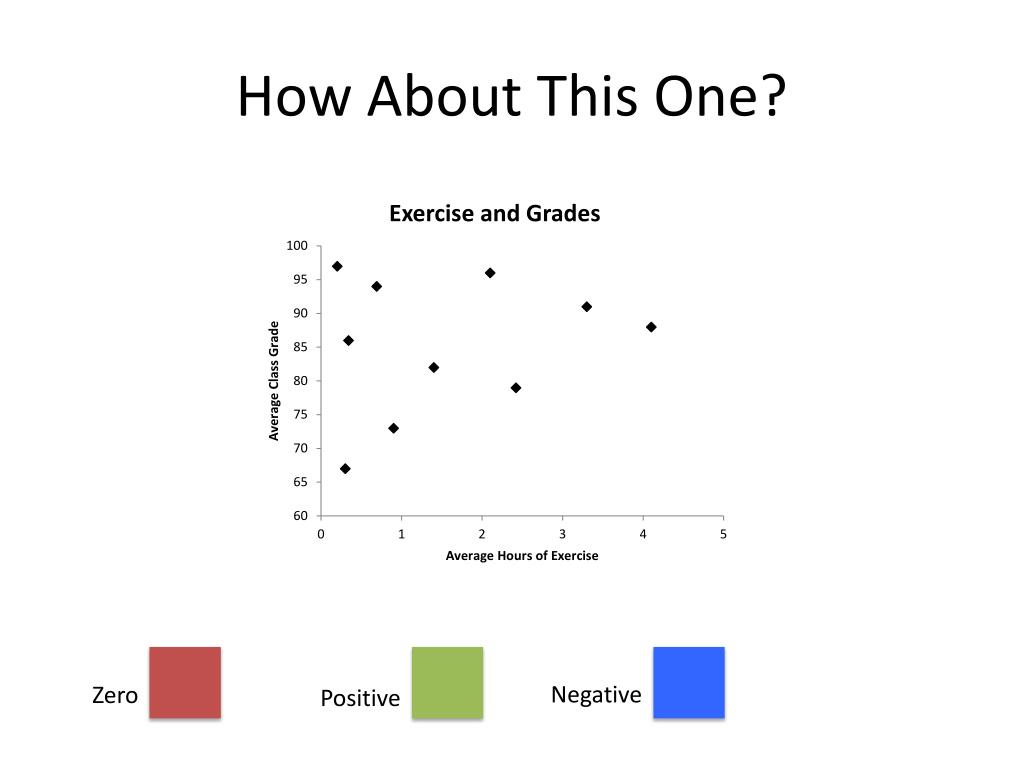 How About This One?

Exercise and Grades

Average Class Grade

100
95
90
85
80
75
70
65
60

0 1 2 3 4 5

Average Hours of Exercise

Zero

Positive

Negative